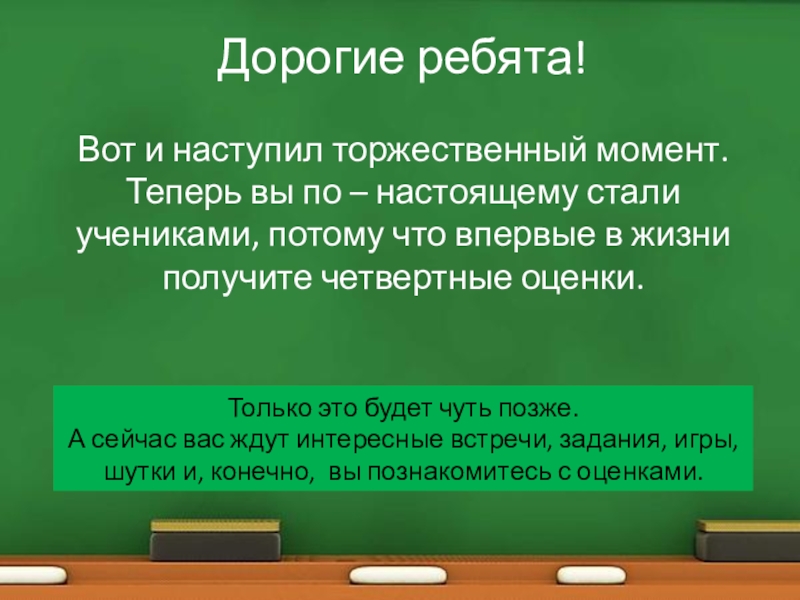 Дорогие ребята!

Вот и наступил торжественный момент. Теперь вы по – настоящему стали учениками, потому что впервые в жизни получите четвертные оценки.

Только это будет чуть позже.
А сейчас вас ждут интересные встречи, задания, игры, шутки и, конечно, вы познакомитесь с оценками.